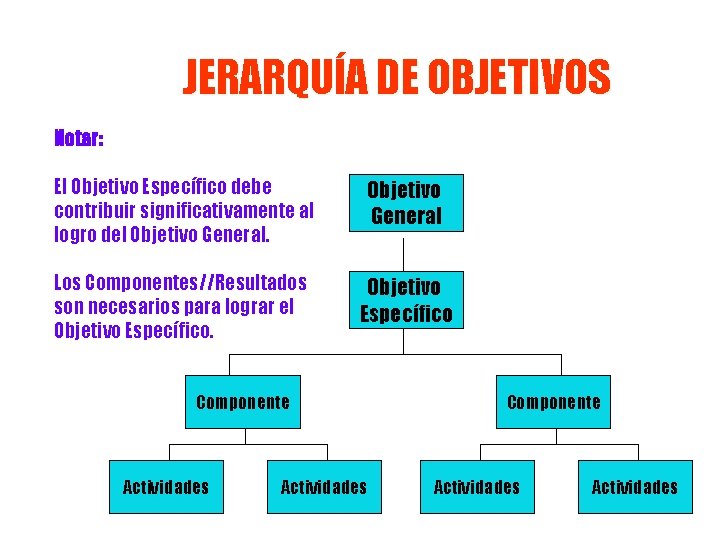 JERARQUÍA DE OBJETIVOS

Notar:

El Objetivo Específico debe contribuir significativamente al logro del Objetivo General.

Los Componentes//Resultados son necesarios para lograr el Objetivo Específico.

Objetivo General

Objetivo Específico

Componente

Componente

Actividades

Actividades

Actividades

Actividades